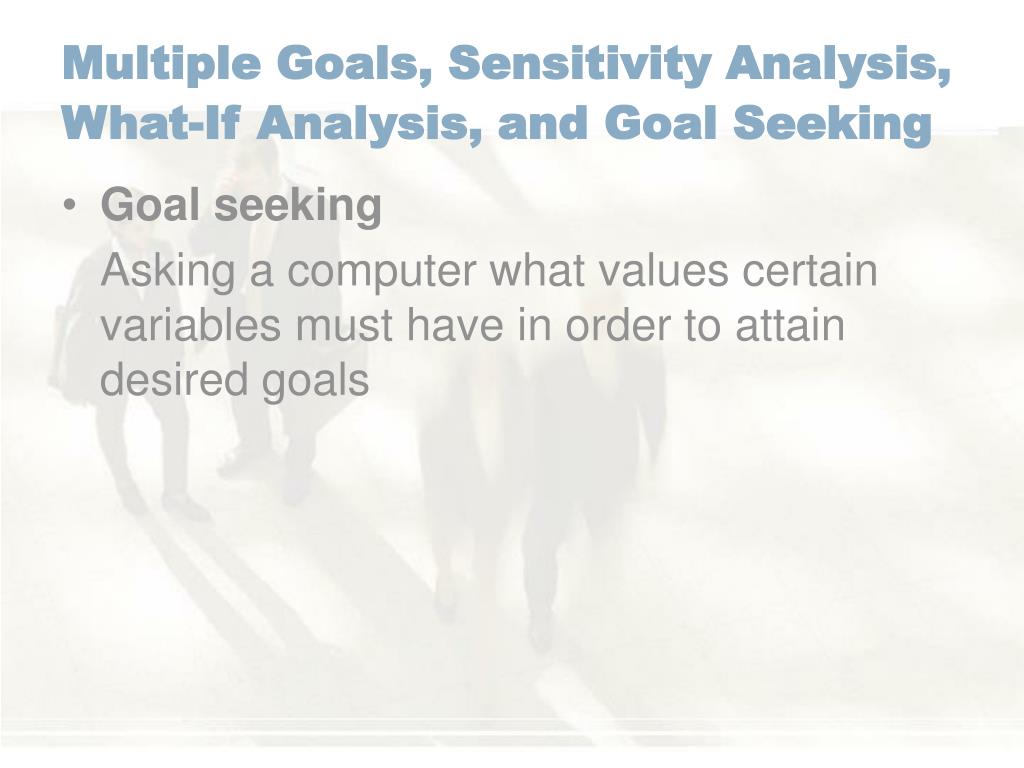 Multiple Goals, Sensitivity Analysis, What-If Analysis, and Goal Seeking

• Goal seeking

Asking a computer what values certain variables must have in order to attain desired goals